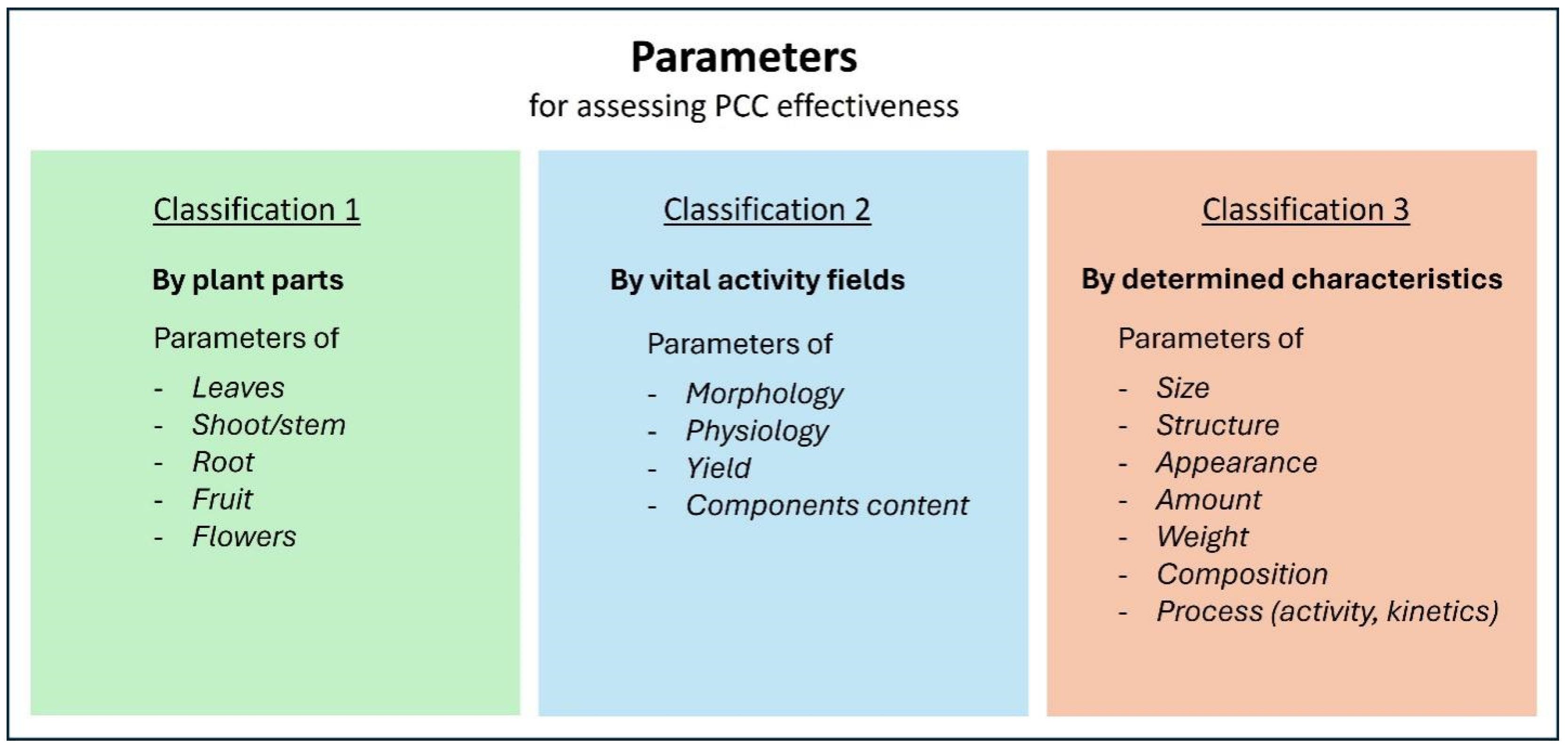 Parameters
for assessing PCC effectiveness

Classification 1

By plant parts

Parameters of

- Leaves
- Shoot/stem
- Root
- Fruit
- Flowers

Classification 2

By vital activity fields

Parameters of

- Morphology
- Physiology
- Yield
- Components content

Classification 3

By determined characteristics

Parameters of

- Size
- Structure
- Appearance
- Amount
- Weight
- Composition
- Process (activity, kinetics)